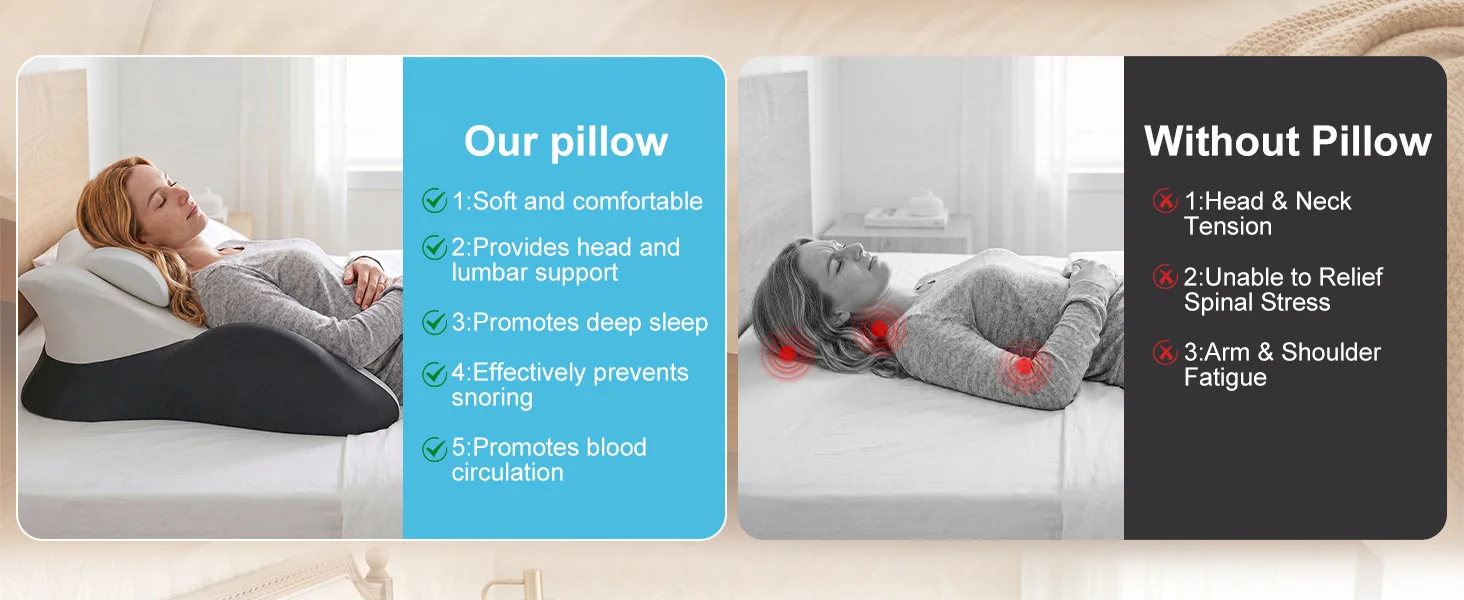 Our pillow

1:Soft and comfortable

2:Provides head and lumbar support

3:Promotes deep sleep

4:Effectively prevents snoring

5:Promotes blood circulation

Without Pillow

1:Head & Neck Tension

2:Unable to Relief Spinal Stress

3:Arm & Shoulder Fatigue